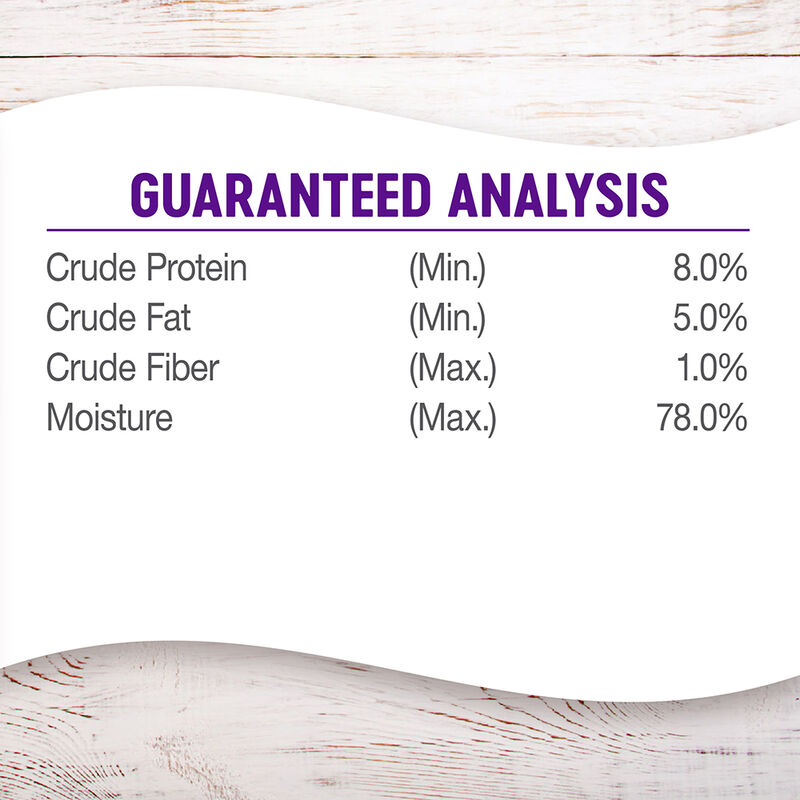 GUARANTEED ANALYSIS

| | | |
|---|---|---|
| Crude Protein | (Min.) | 8.0% |
| Crude Fat | (Min.) | 5.0% |
| Crude Fiber | (Max.) | 1.0% |
| Moisture | (Max.) | 78.0% |